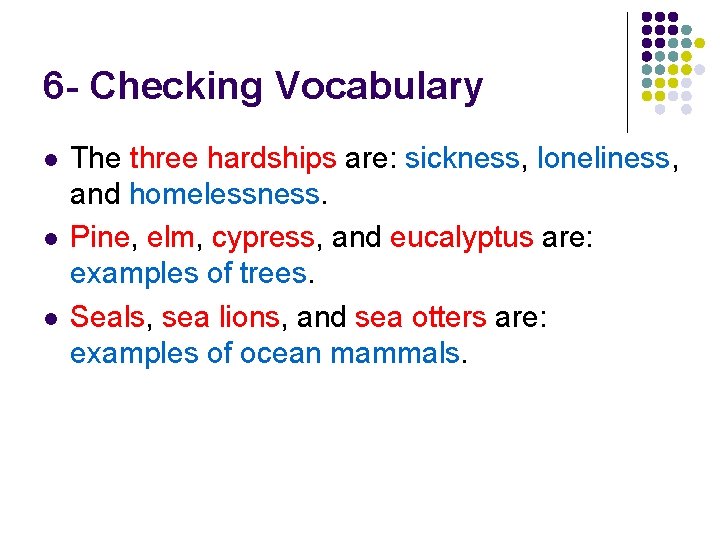 6- Checking Vocabulary

- The three hardships are: sickness, loneliness, and homelessness.
- Pine, elm, cypress, and eucalyptus are: examples of trees.
- Seals, sea lions, and sea otters are: examples of ocean mammals.